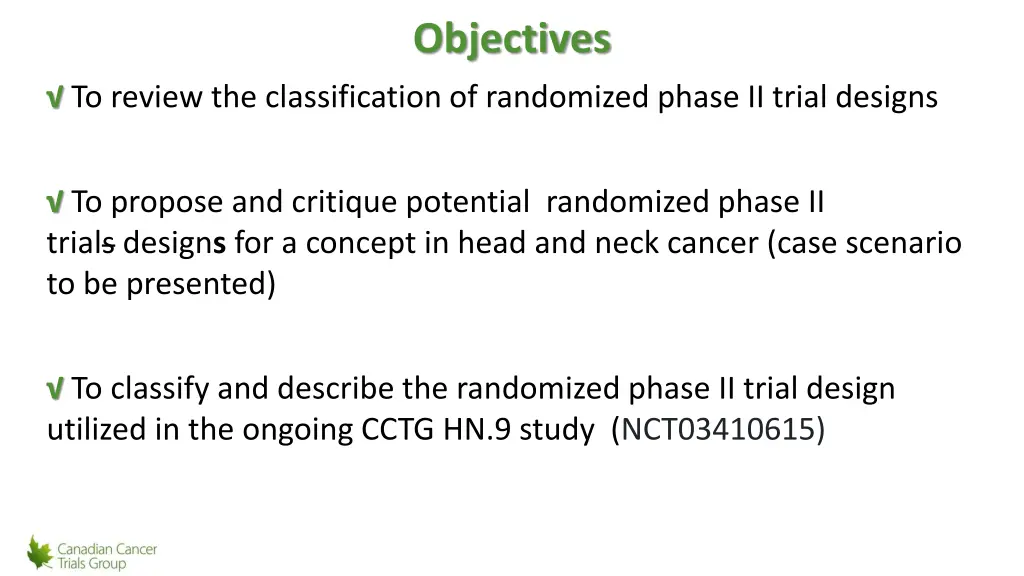 Objectives

√ To review the classification of randomized phase II trial designs

√ To propose and critique potential randomized phase II trials designs for a concept in head and neck cancer (case scenario to be presented)

√ To classify and describe the randomized phase II trial design utilized in the ongoing CCTG HN.9 study (NCT03410615)

Canadian Cancer Trials Group